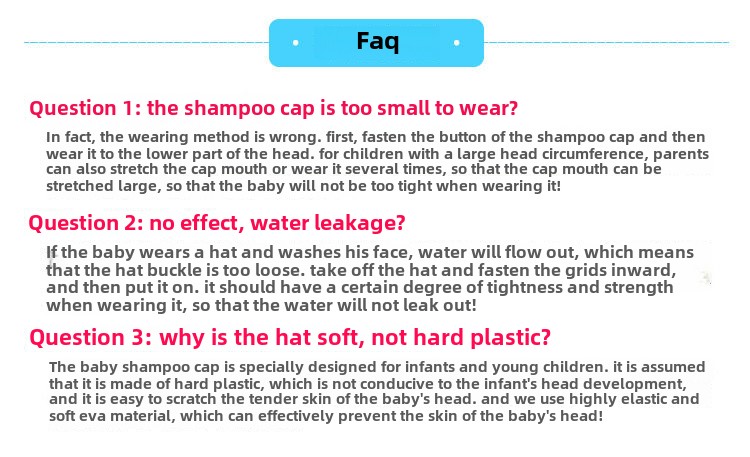 Faq

Question 1: the shampoo cap is too small to wear?

In fact, the wearing method is wrong. first, fasten the button of the shampoo cap and then wear it to the lower part of the head. for children with a large head circumference, parents can also stretch the cap mouth or wear it several times, so that the cap mouth can be stretched large, so that the baby will not be too tight when wearing it!

Question 2: no effect, water leakage?

If the baby wears a hat and washes his face, water will flow out, which means that the hat buckle is too loose. take off the hat and fasten the grids inward, and then put it on. it should have a certain degree of tightness and strength when wearing it, so that the water will not leak out!

Question 3: why is the hat soft, not hard plastic?

The baby shampoo cap is specially designed for infants and young children. it is assumed that it is made of hard plastic, which is not conducive to the infant's head development, and it is easy to scratch the tender skin of the baby's head. and we use highly elastic and soft eva material, which can effectively prevent the skin of the baby's head!